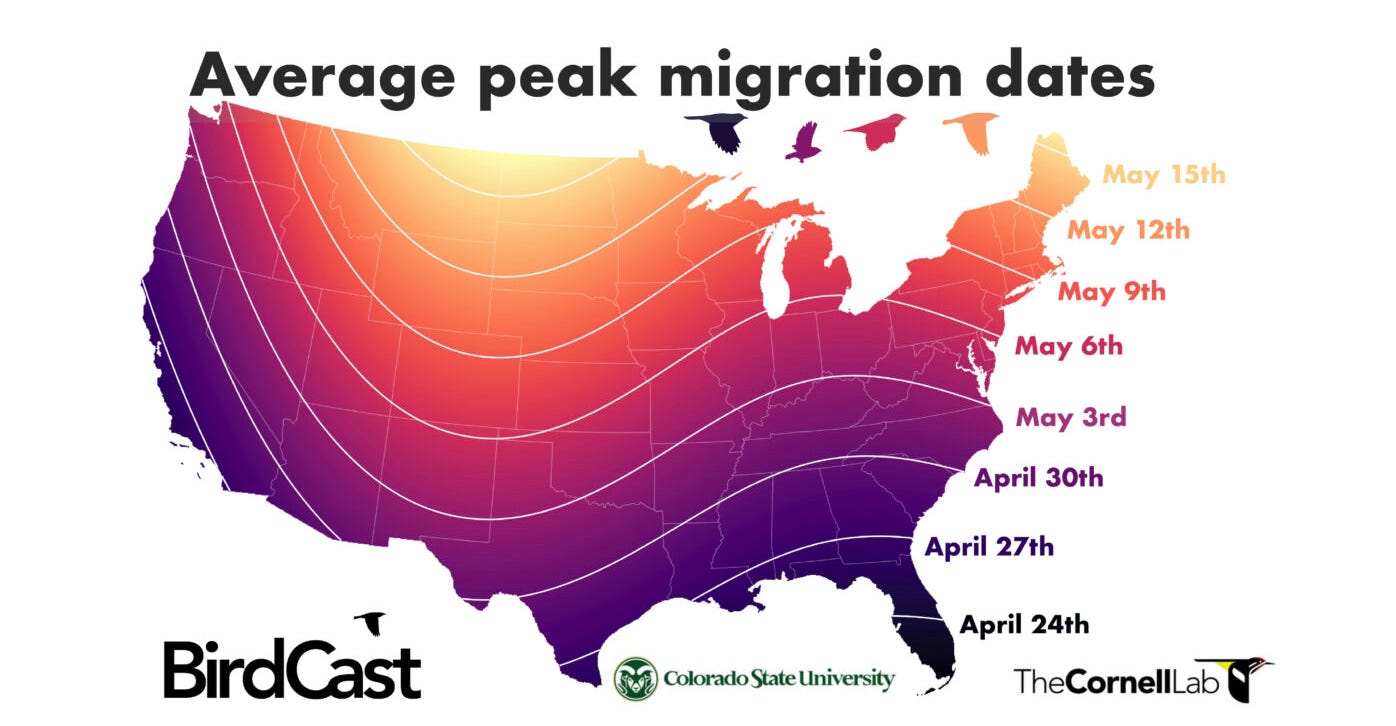 Average peak migration dates

May 15th

May 12th

May 9th

May 6th

May 3rd

April 30th

April 27th

April 24th

BirdCast

Colorado State University

TheCornellLab